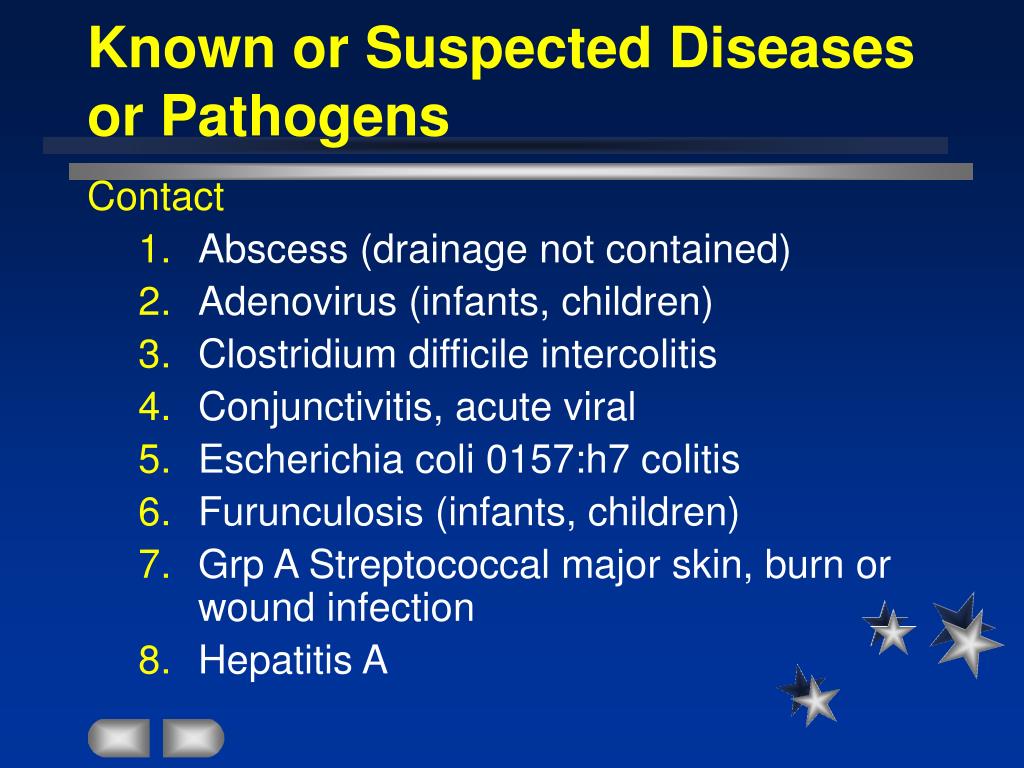 Known or Suspected Diseases or Pathogens

Contact

1. Abscess (drainage not contained)
2. Adenovirus (infants, children)
3. Clostridium difficile intercolitis
4. Conjunctivitis, acute viral
5. Escherichia coli 0157:h7 colitis
6. Furunculosis (infants, children)
7. Grp A Streptococcal major skin, burn or wound infection
8. Hepatitis A